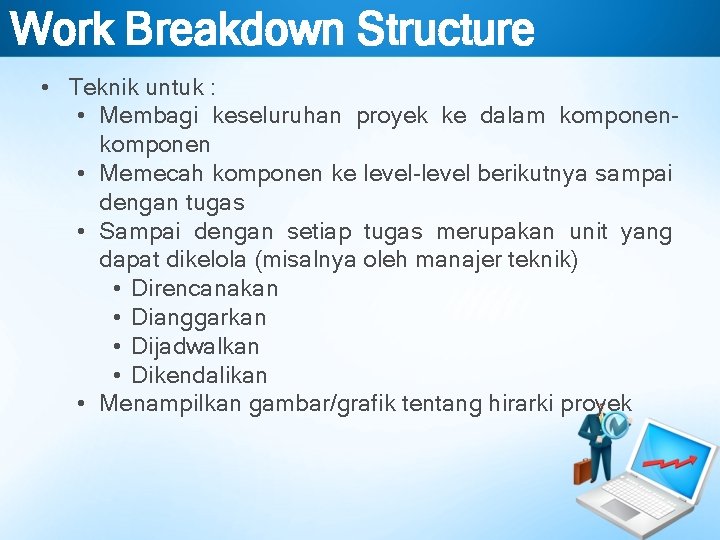 Work Breakdown Structure

• Teknik untuk :
  • Membagi keseluruhan proyek ke dalam komponen-komponen
  • Memecah komponen ke level-level berikutnya sampai dengan tugas
  • Sampai dengan setiap tugas merupakan unit yang dapat dikelola (misalnya oleh manajer teknik)
    • Direncanakan
    • Dianggarkan
    • Dijadwalkan
    • Dikendalikan
  • Menampilkan gambar/grafik tentang hirarki proyek